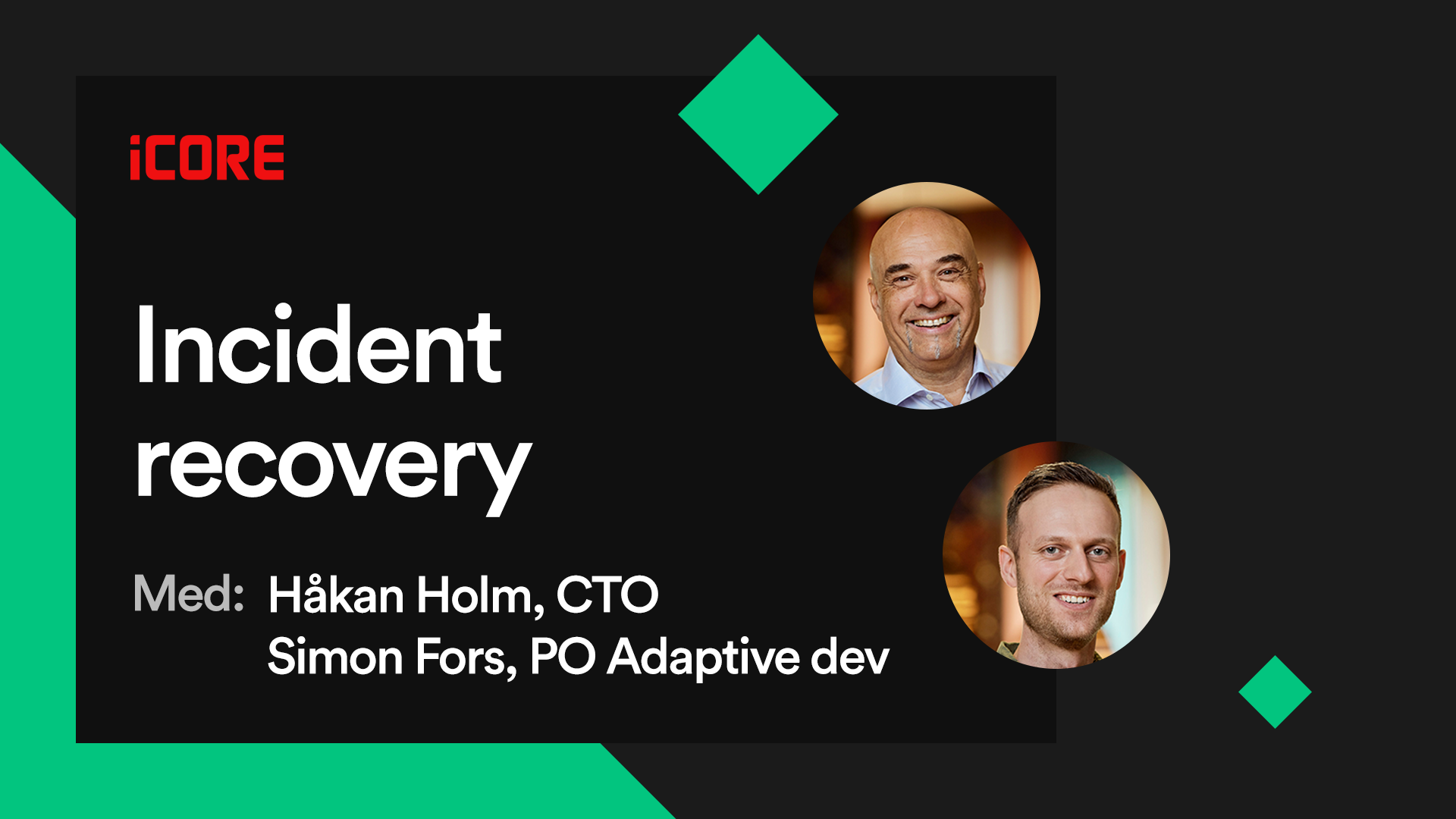 iCORE

Incident recovery

Med: Håkan Holm, CTO
Simon Fors, PO Adaptive dev